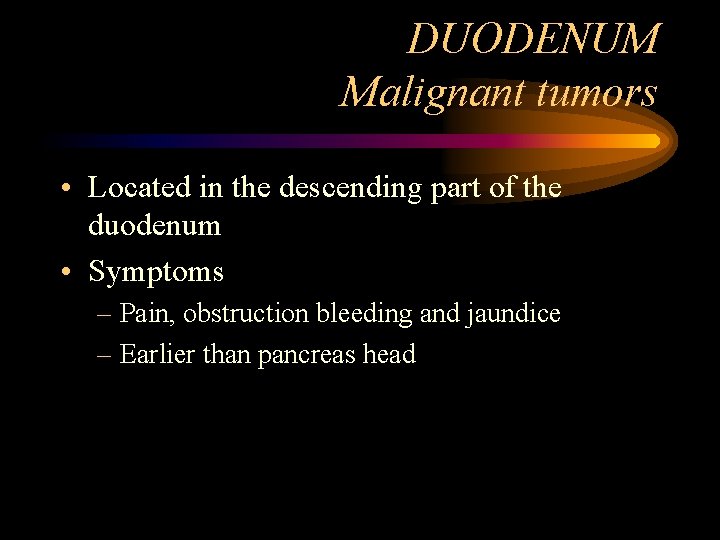 DUODENUM
Malignant tumors

• Located in the descending part of the duodenum
• Symptoms
– Pain, obstruction bleeding and jaundice
– Earlier than pancreas head